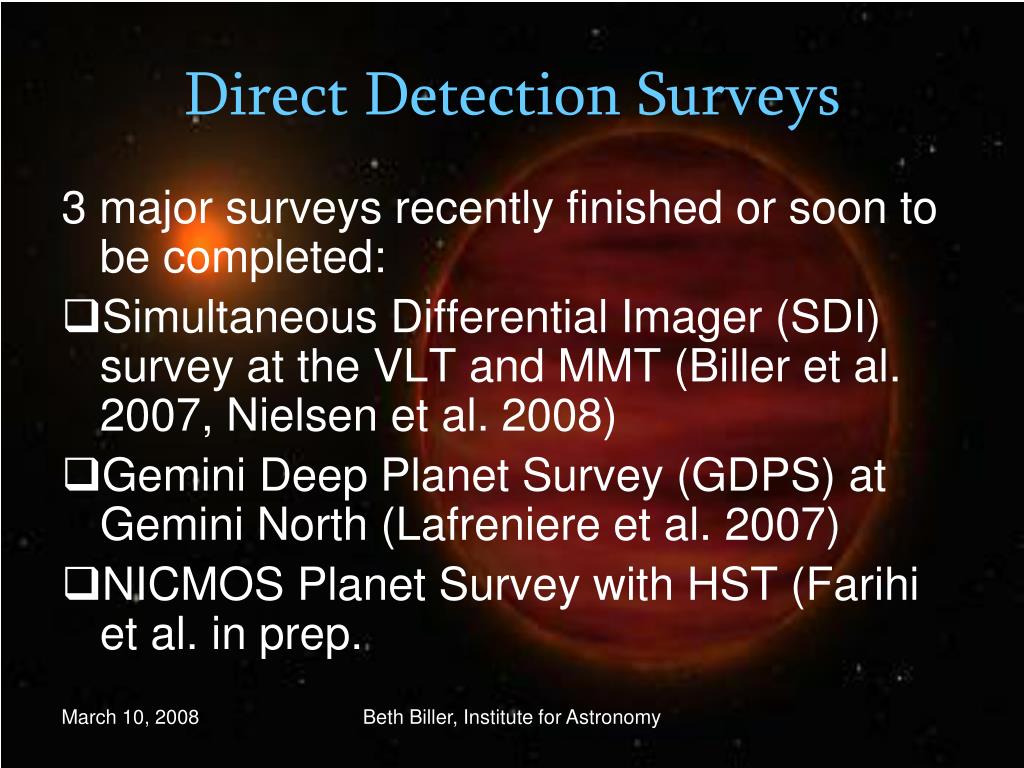 Direct Detection Surveys

3 major surveys recently finished or soon to be completed:

❑Simultaneous Differential Imager (SDI) survey at the VLT and MMT (Biller et al. 2007, Nielsen et al. 2008)

❑Gemini Deep Planet Survey (GDPS) at Gemini North (Lafreniere et al. 2007)

❑NICMOS Planet Survey with HST (Farihi et al. in prep.

March 10, 2008

Beth Biller, Institute for Astronomy